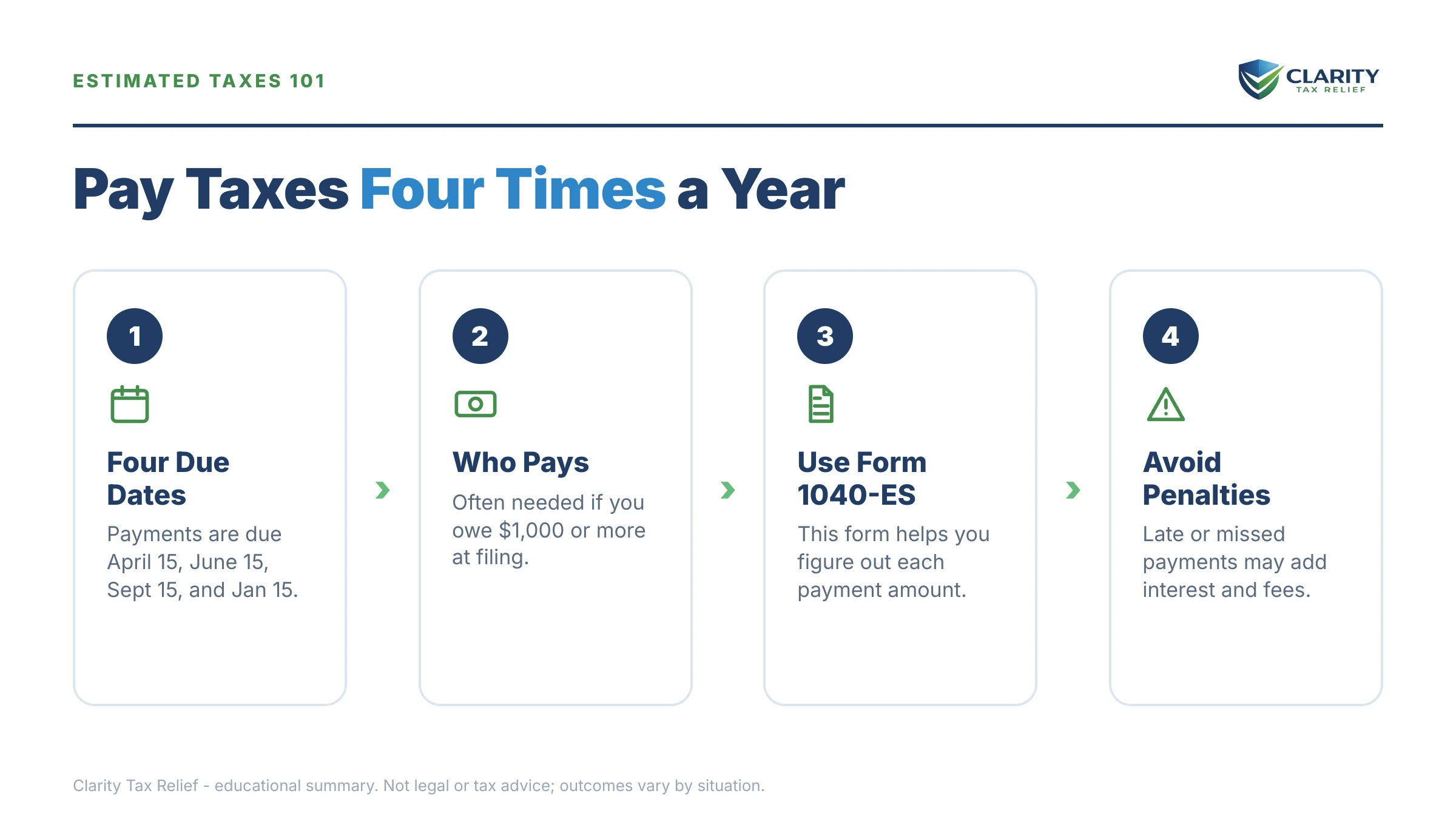 ESTIMATED TAXES 101

CLARITY
TAX RELIEF

Pay Taxes Four Times a Year

1

Four Due Dates

Payments are due April 15, June 15, Sept 15, and Jan 15.

2

Who Pays

Often needed if you owe $1,000 or more at filing.

3

Use Form 1040-ES

This form helps you figure out each payment amount.

4

Avoid Penalties

Late or missed payments may add interest and fees.

Clarity Tax Relief - educational summary. Not legal or tax advice; outcomes vary by situation.